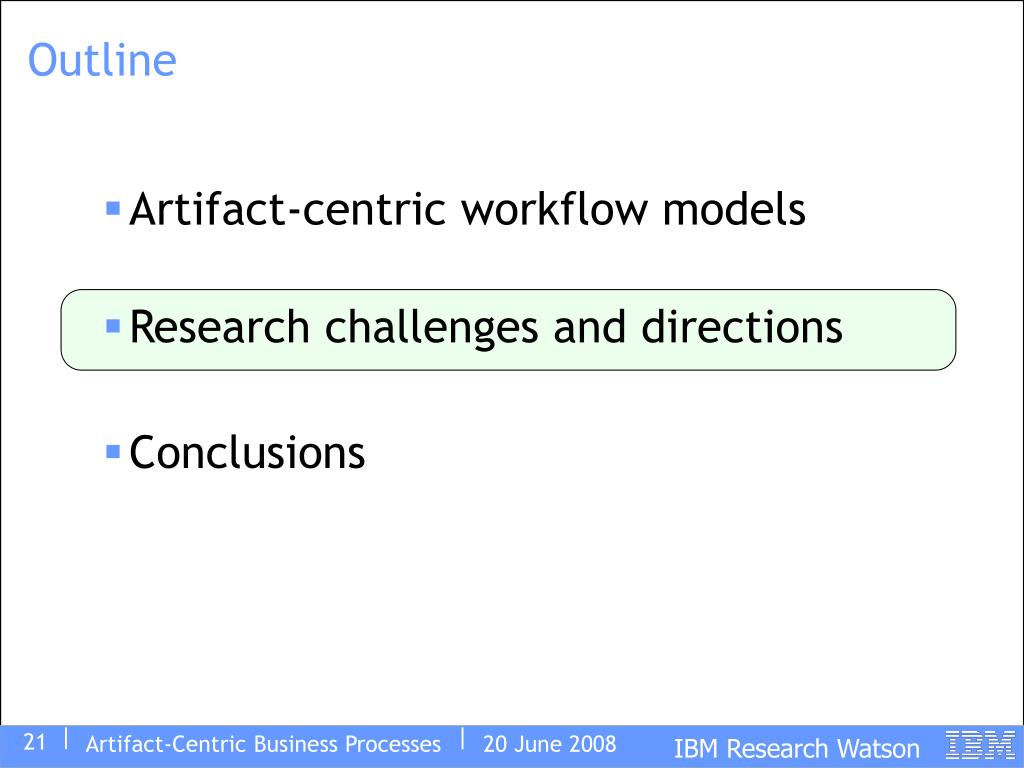 Outline

▪ Artifact-centric workflow models

▪ Research challenges and directions

▪ Conclusions

21 | Artifact-Centric Business Processes | 20 June 2008

IBM Research Watson

IBM